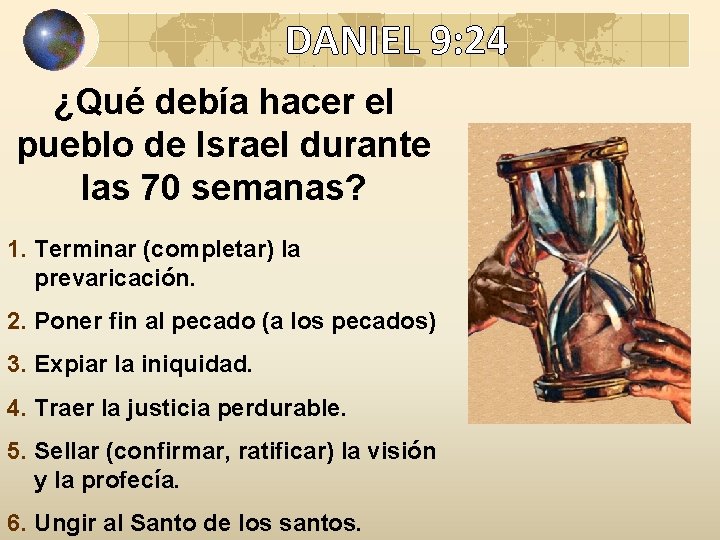 DANIEL 9:24

¿Qué debía hacer el pueblo de Israel durante las 70 semanas?

1. Terminar (completar) la prevaricación.

2. Poner fin al pecado (a los pecados)

3. Expiar la iniquidad.

4. Traer la justicia perdurable.

5. Sellar (confirmar, ratificar) la visión y la profecía.

6. Ungir al Santo de los santos.